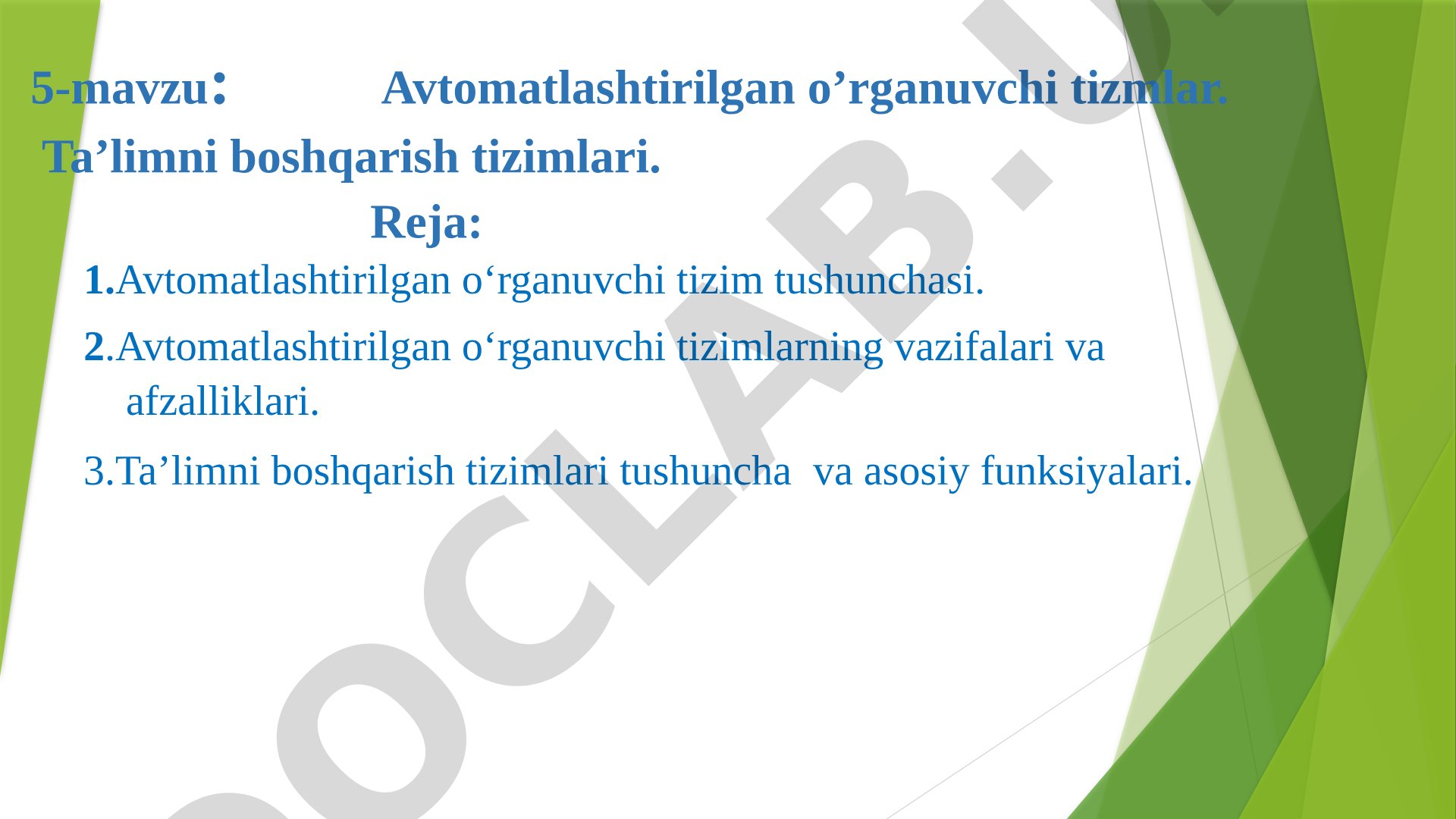 5-mavzu: Avtomatlashtirilgan o’rganuvchi tizmlar. Ta’limni boshqarish tizimlari.

Reja:

1.Avtomatlashtirilgan o‘rganuvchi tizim tushunchasi.

2.Avtomatlashtirilgan o‘rganuvchi tizimlarning vazifalari va afzalliklari.

3.Ta’limni boshqarish tizimlari tushuncha va asosiy funksiyalari.

OCLAB.U